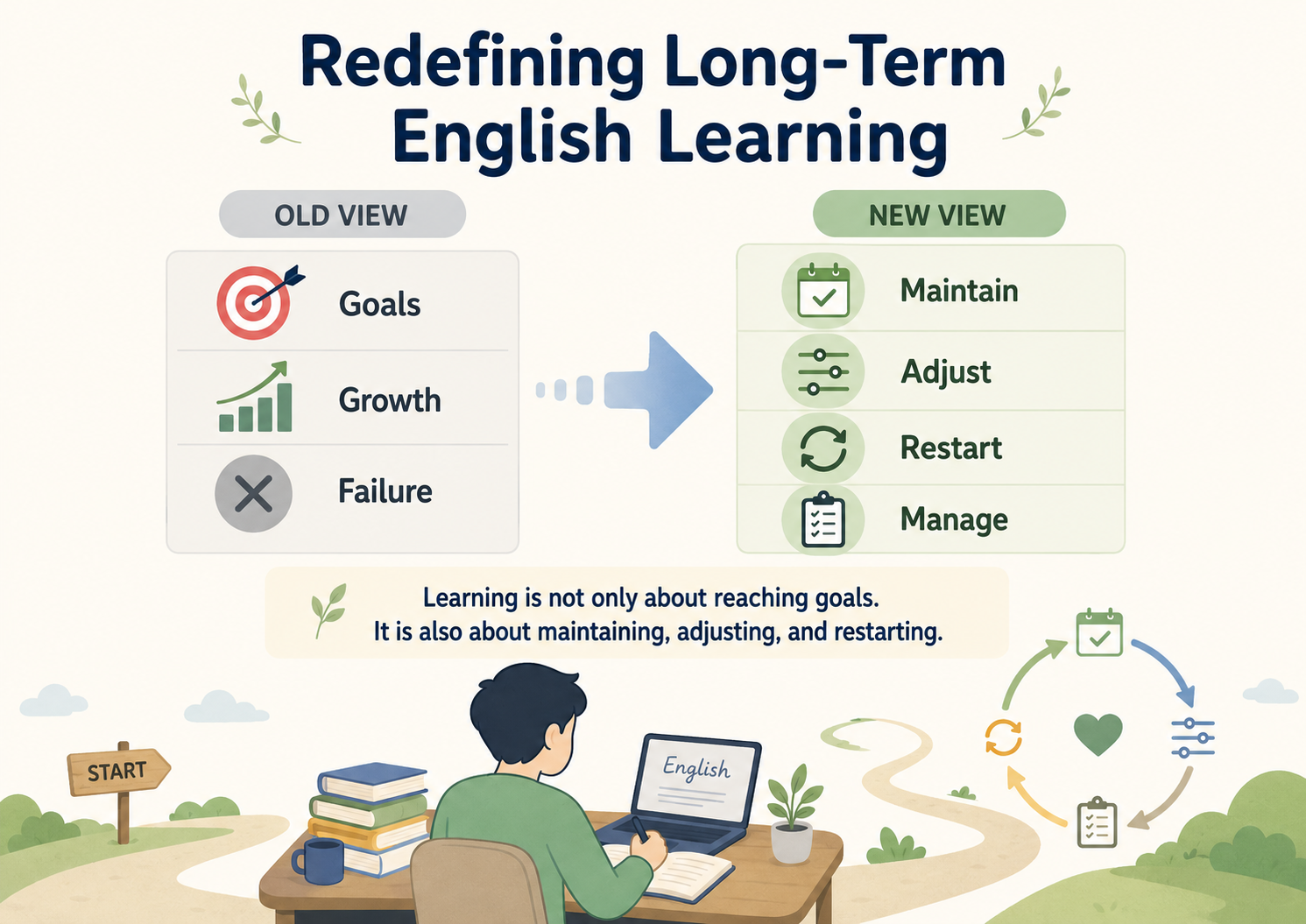 Redefining Long-Term English Learning

OLD VIEW

Goals

Growth

Failure

NEW VIEW

Maintain

Adjust

Restart

Manage

Learning is not only about reaching goals.
It is also about maintaining, adjusting, and restarting.

START

English